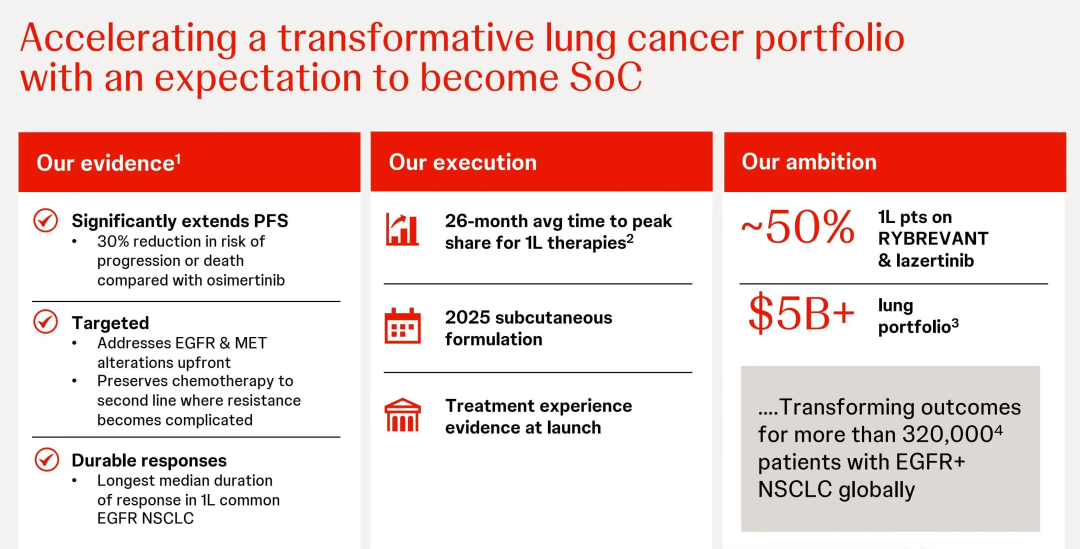 Accelerating a transformative lung cancer portfolio with an expectation to become SoC

Our evidence$^1$

Significantly extends PFS
• 30% reduction in risk of progression or death compared with osimertinib

Targeted
• Addresses EGFR & MET alterations upfront
• Preserves chemotherapy to second line where resistance becomes complicated

Durable responses
• Longest median duration of response in 1L common EGFR NSCLC

Our execution

26-month avg time to peak share for 1L therapies$^2$

2025 subcutaneous formulation

Treatment experience evidence at launch

Our ambition

~50% 1L pts on RYBREVANT & lazertinib

$5B+ lung portfolio$^3$

....Transforming outcomes for more than 320,000$^4$ patients with EGFR+ NSCLC globally